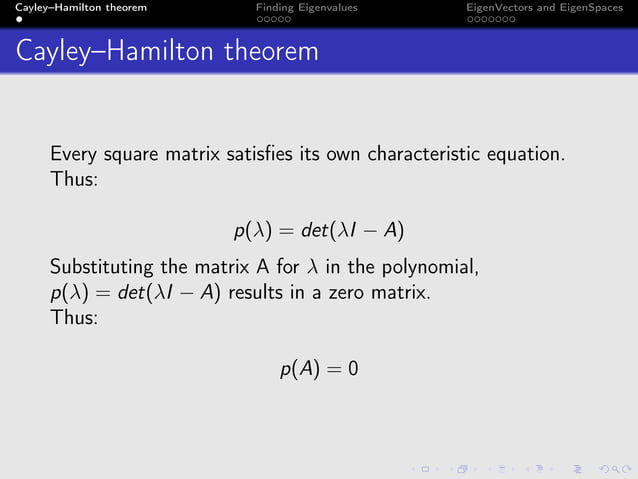 Cayley–Hamilton theorem
Finding Eigenvalues
EigenVectors and EigenSpaces

Cayley–Hamilton theorem

Every square matrix satisfies its own characteristic equation. Thus:

$p(\lambda) = det(\lambda I - A)$

Substituting the matrix A for $\lambda$ in the polynomial, $p(\lambda) = det(\lambda I - A)$ results in a zero matrix. Thus:

$p(A) = 0$